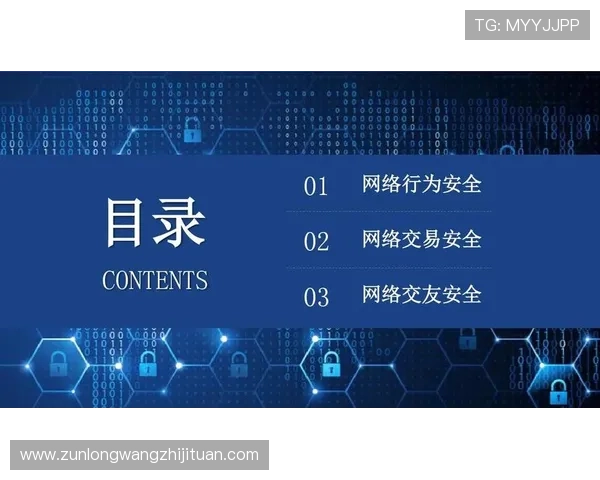 TG: MYYJJPP

目录
CONTENTS

01 网络行为安全

02 网络交易安全

03 网络交友安全

www.zunlongwangzhijituan.com